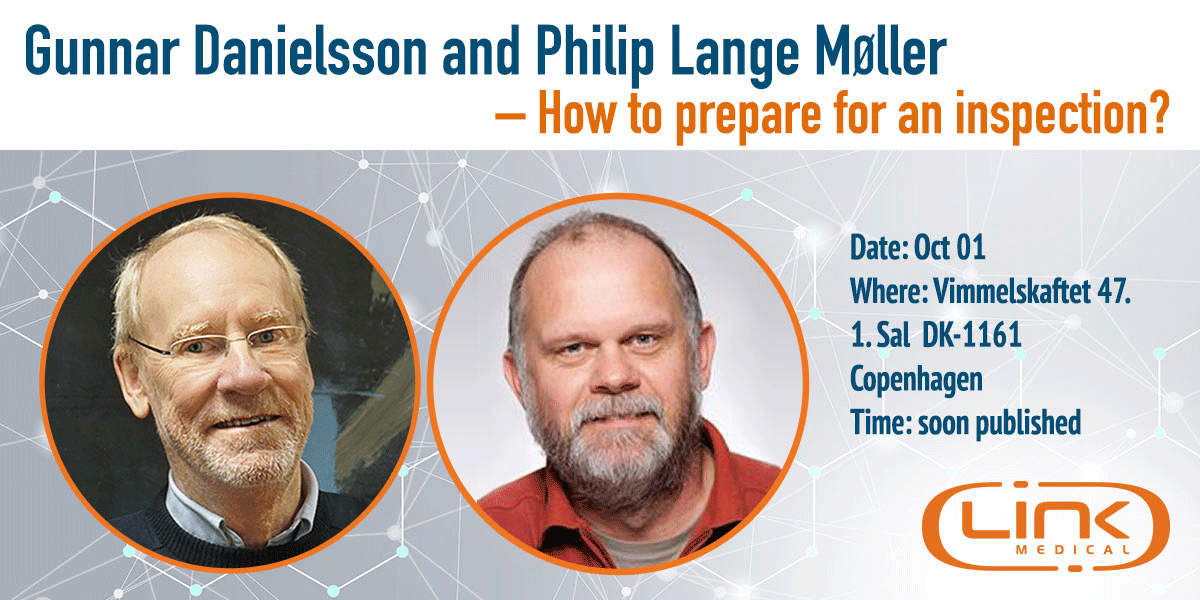 Gunnar Danielsson and Philip Lange Møller

– How to prepare for an inspection?

Date: Oct 01
Where: Vimmelskaftet 47.
1. Sal DK-1161
Copenhagen
Time: soon published

LINK
MEDICAL